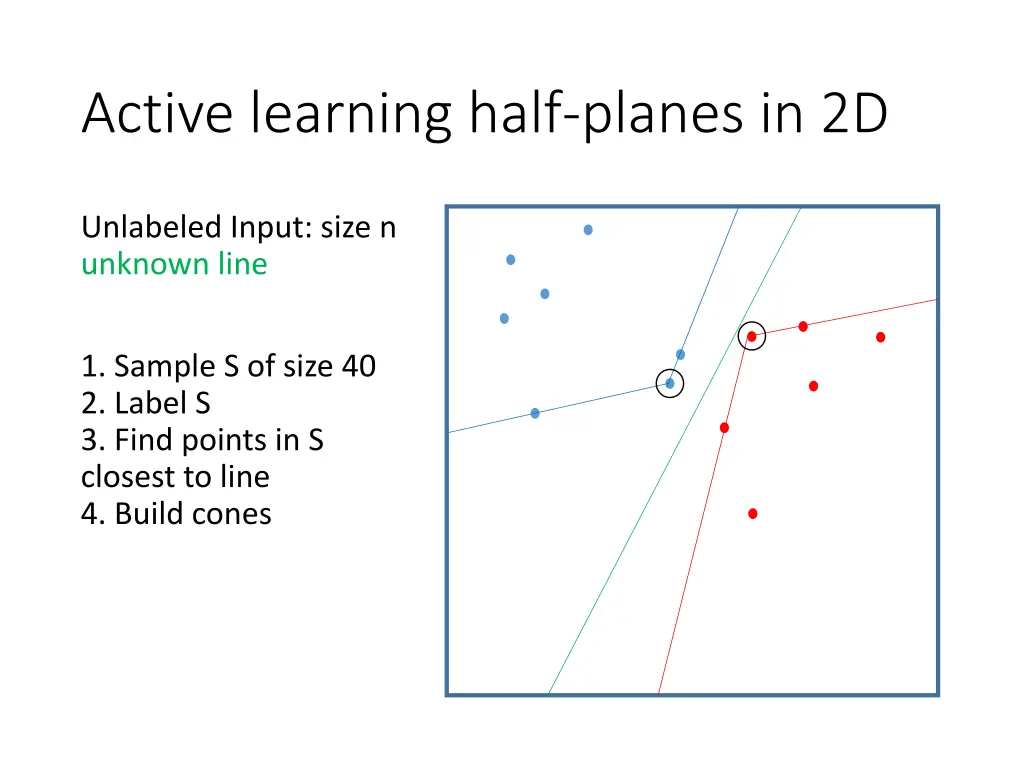 Active learning half-planes in 2D

Unlabeled Input: size n
unknown line

1. Sample S of size 40
2. Label S
3. Find points in S closest to line
4. Build cones